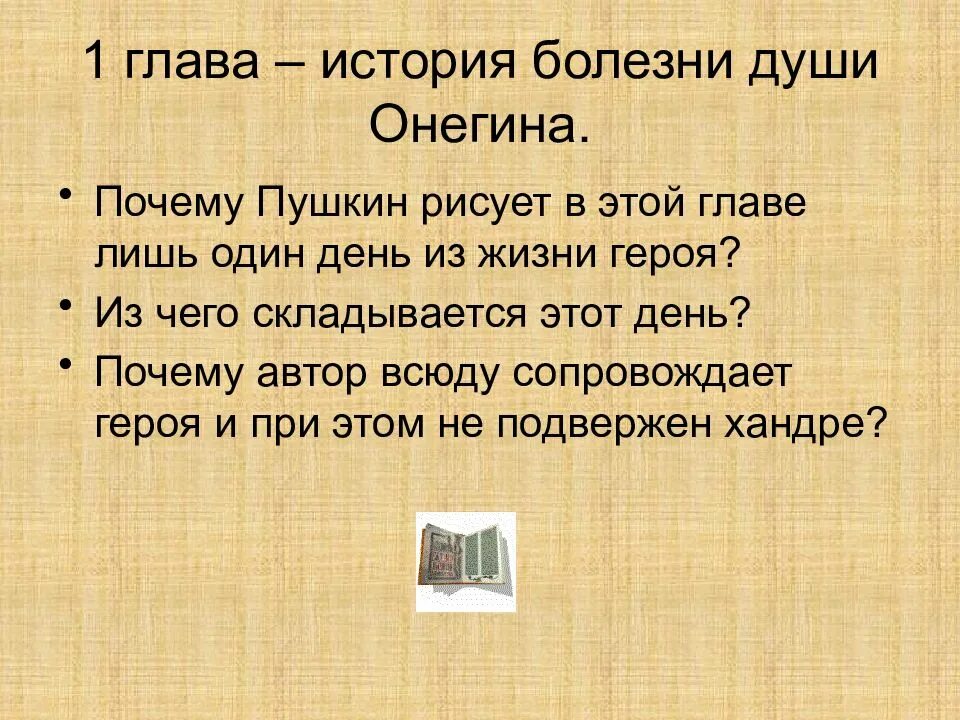 1 глава – история болезни души Онегина.

• Почему Пушкин рисует в этой главе лишь один день из жизни героя?
• Из чего складывается этот день?
• Почему автор всюду сопровождает героя и при этом не подвержен хандре?